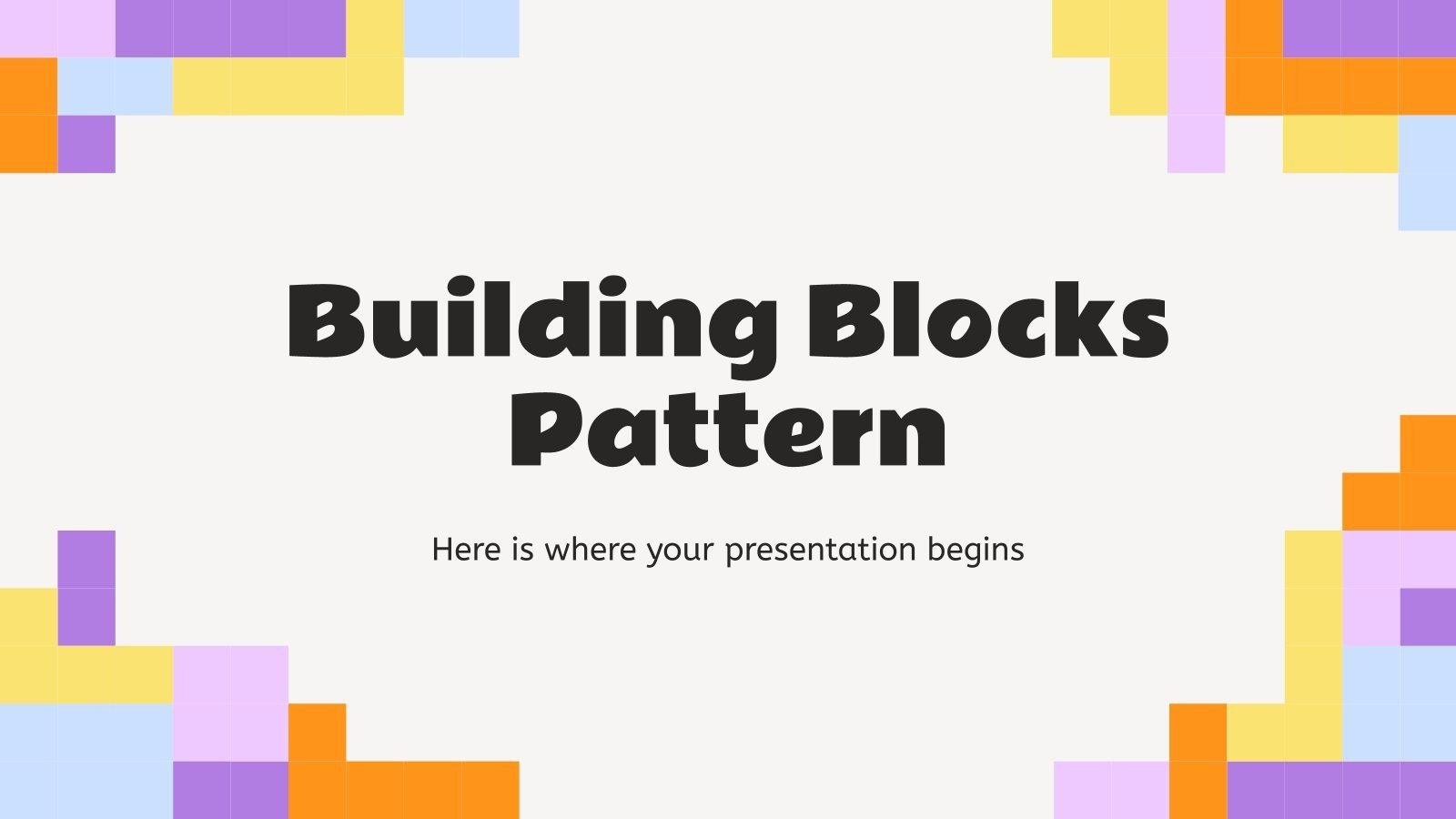 Building Blocks Pattern

Here is where your presentation begins